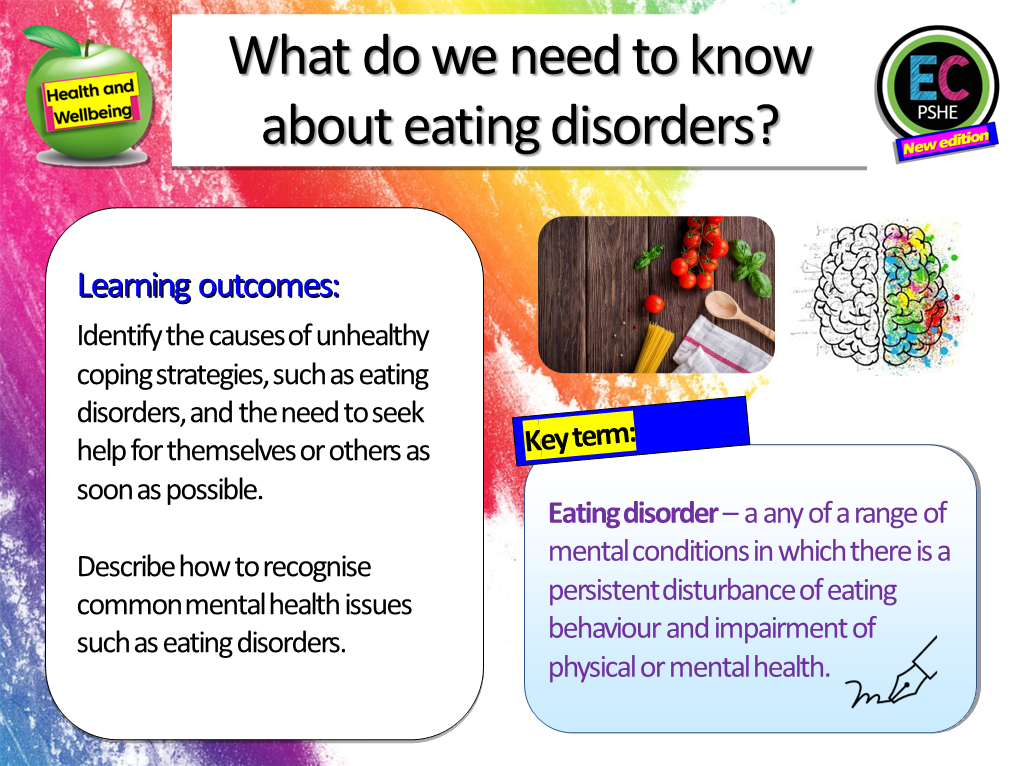 Health and Wellbeing

What do we need to know about eating disorders?

EC PSHE New edition

Learning outcomes:

Identify the causes of unhealthy coping strategies, such as eating disorders, and the need to seek help for themselves or others as soon as possible.

Describe how to recognise common mental health issues such as eating disorders.

Key term:

Eating disorder – a any of a range of mental conditions in which there is a persistent disturbance of eating behaviour and impairment of physical or mental health.